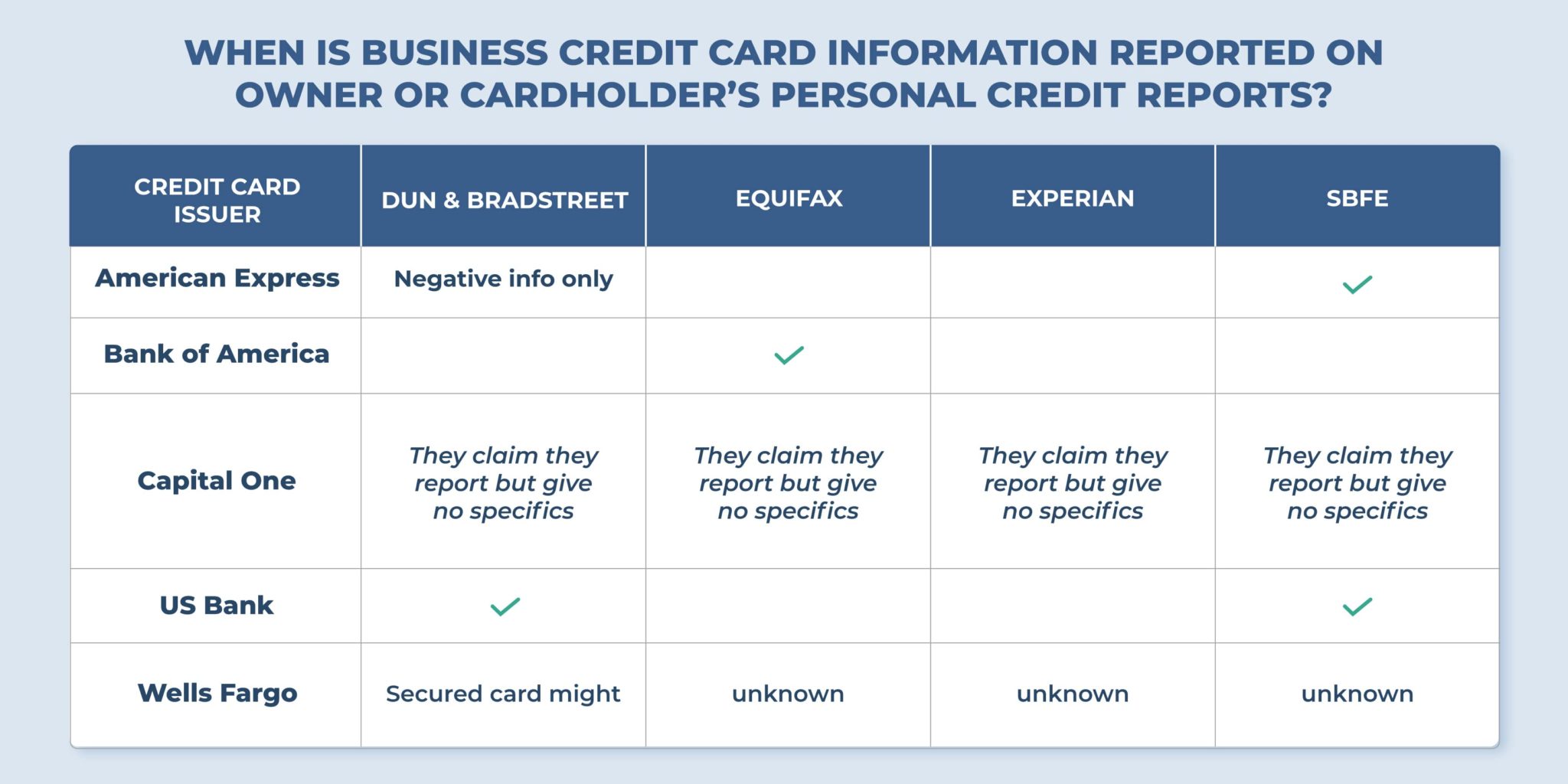 WHEN IS BUSINESS CREDIT CARD INFORMATION REPORTED ON OWNER OR CARDHOLDER'S PERSONAL CREDIT REPORTS?

| CREDIT CARD ISSUER | DUN & BRADSTREET | EQUIFAX | EXPERIAN | SBFE |
|---|---|---|---|---|
| American Express | Negative info only | | | ✓ |
| Bank of America | | ✓ | | |
| Capital One | They claim they report but give no specifics | They claim they report but give no specifics | They claim they report but give no specifics | They claim they report but give no specifics |
| US Bank | ✓ | | | ✓ |
| Wells Fargo | Secured card might | unknown | unknown | unknown |